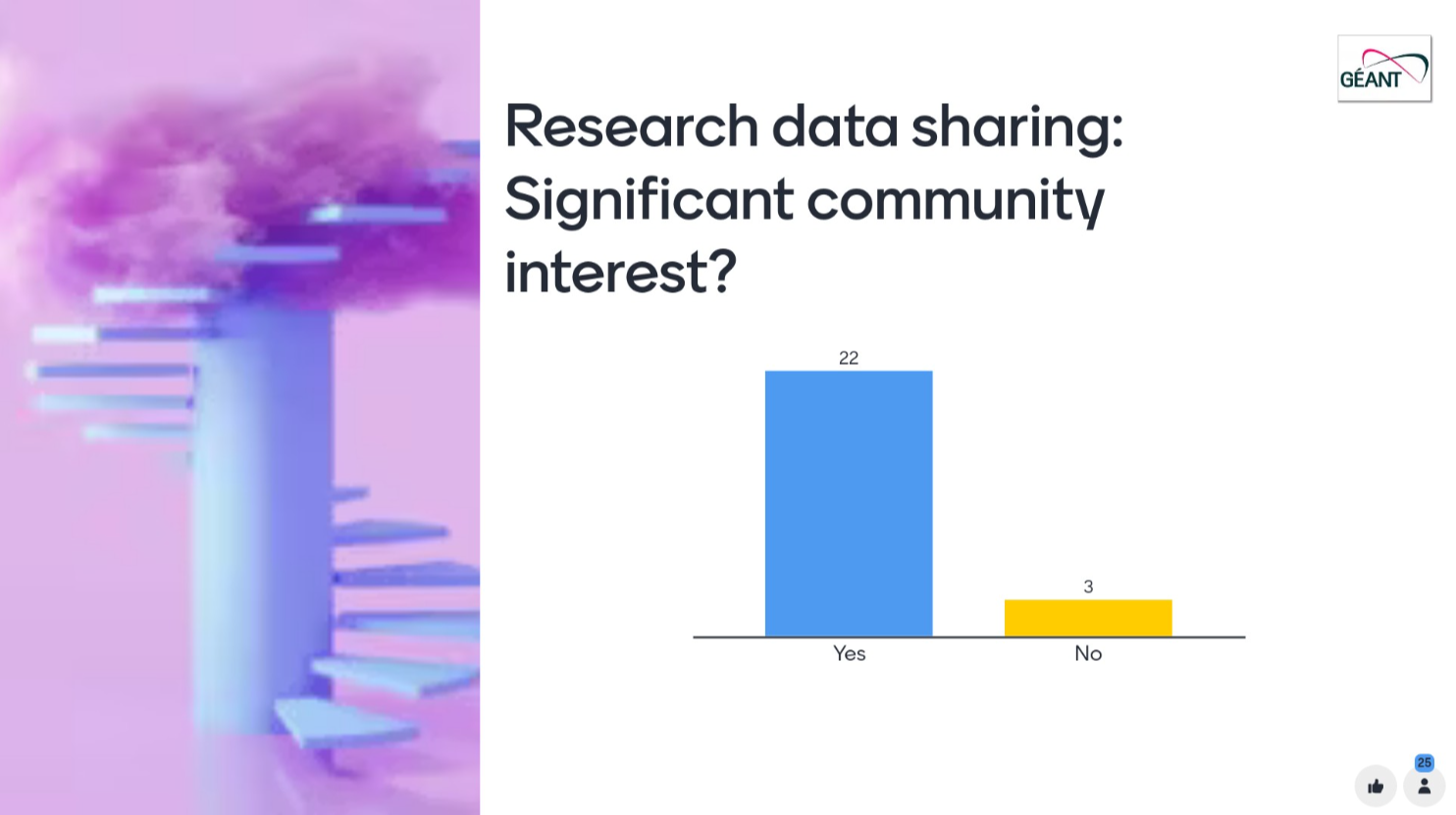 GÉANT

Research data sharing: Significant community interest?

22

3

Yes

No

25